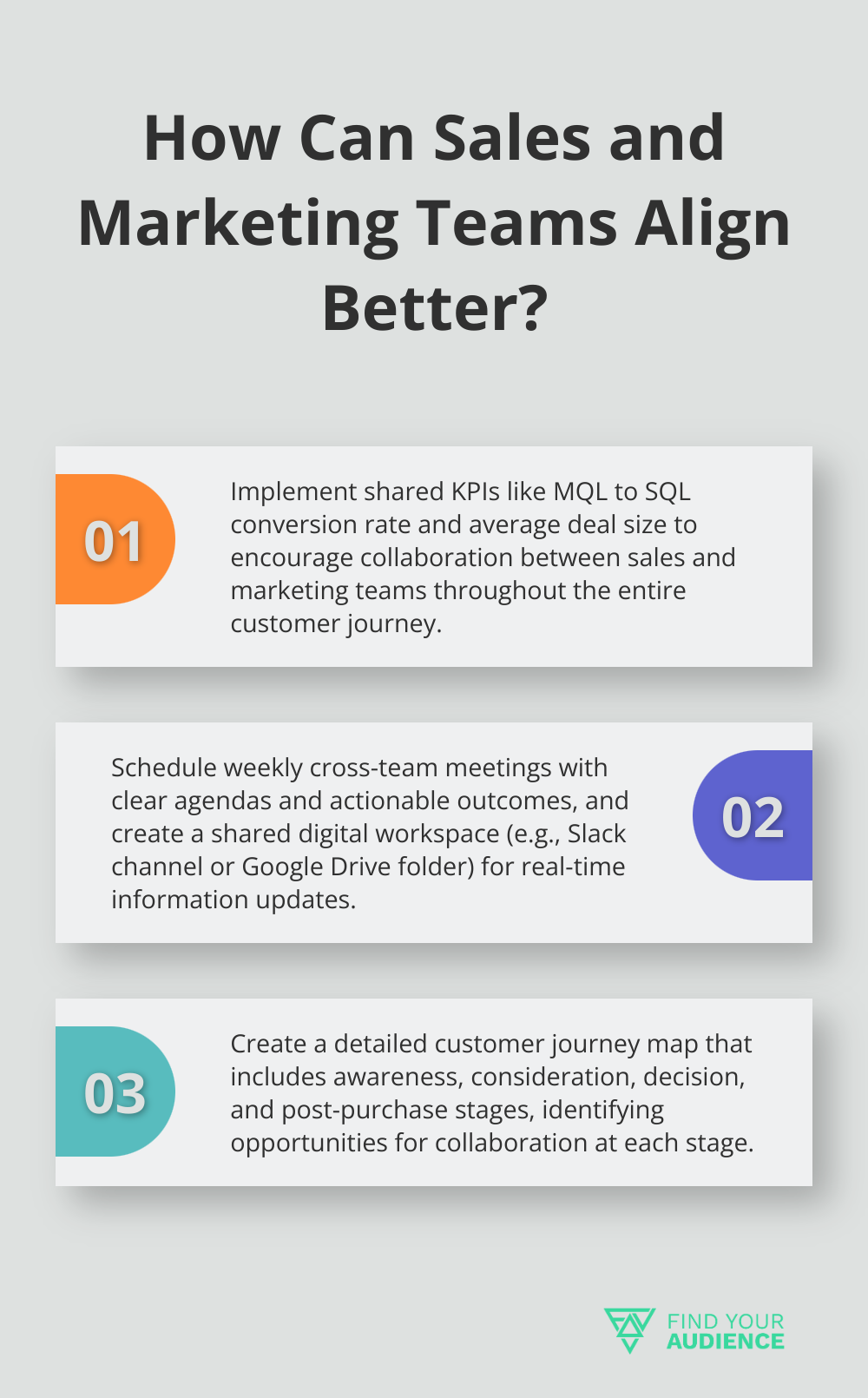 How Can Sales and Marketing Teams Align Better?

01

Implement shared KPIs like MQL to SQL conversion rate and average deal size to encourage collaboration between sales and marketing teams throughout the entire customer journey.

Schedule weekly cross-team meetings with clear agendas and actionable outcomes, and create a shared digital workspace (e.g., Slack channel or Google Drive folder) for real-time information updates.

02

03

Create a detailed customer journey map that includes awareness, consideration, decision, and post-purchase stages, identifying opportunities for collaboration at each stage.

FIND YOUR AUDIENCE